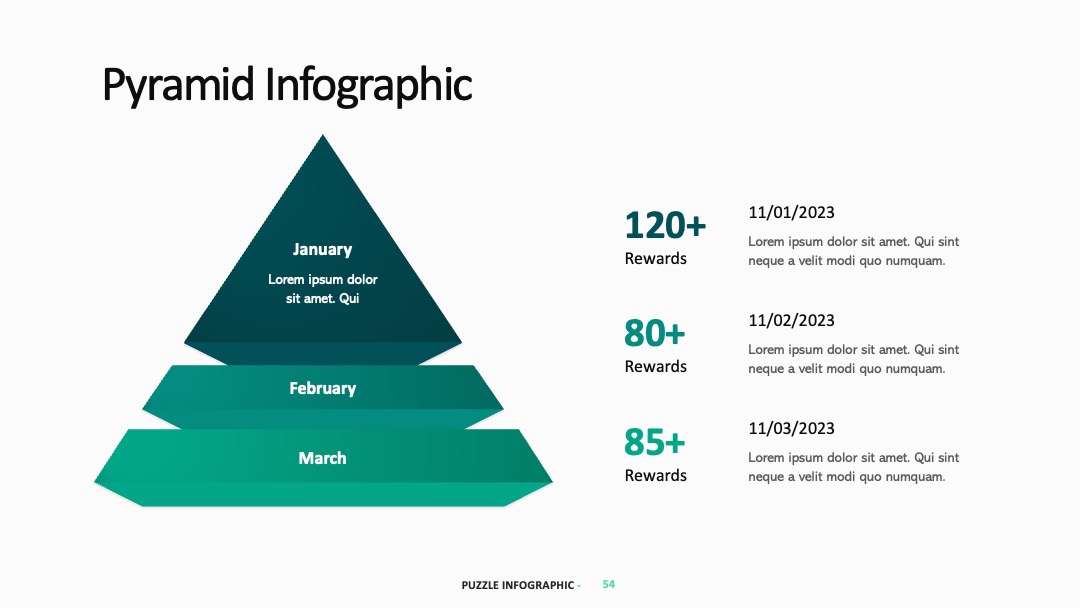 Pyramid Infographic

January

Lorem ipsum dolor sit amet. Qui

February

March

120+
Rewards

11/01/2023
Lorem ipsum dolor sit amet. Qui sint neque a velit modi quo numquam.

80+
Rewards

11/02/2023
Lorem ipsum dolor sit amet. Qui sint neque a velit modi quo numquam.

85+
Rewards

11/03/2023
Lorem ipsum dolor sit amet. Qui sint neque a velit modi quo numquam.

PUZZLE INFOGRAPHIC - 54